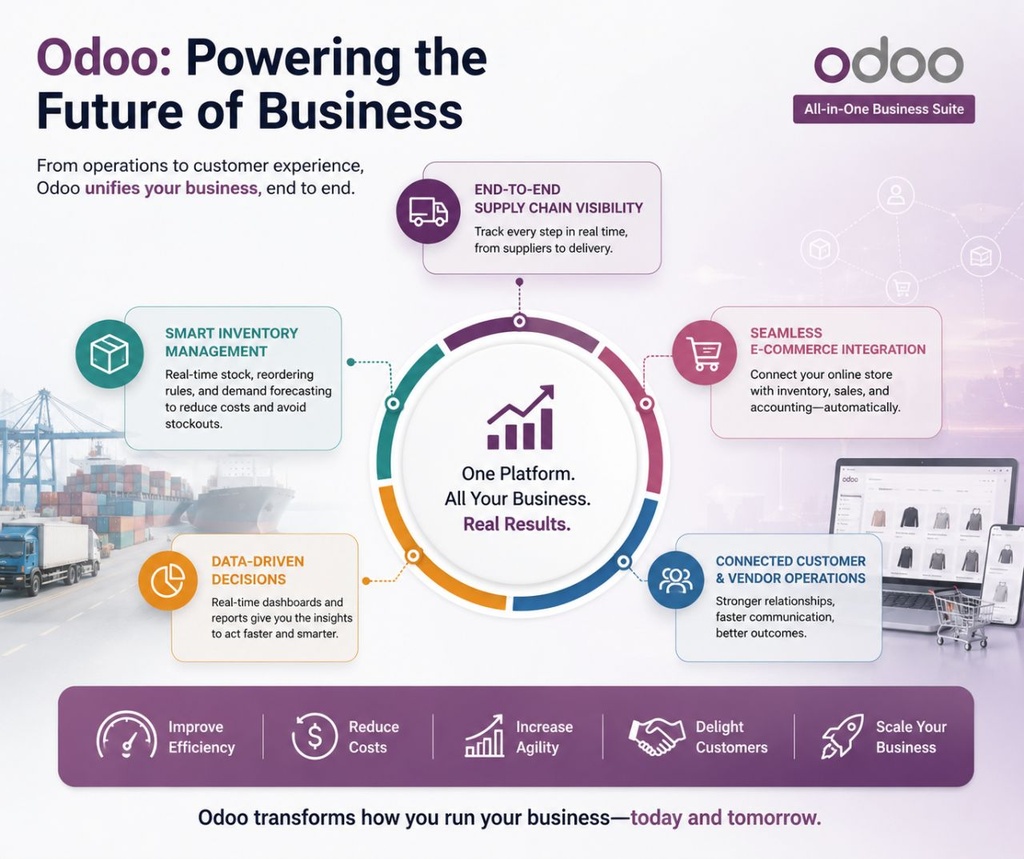 Odoo: Powering the Future of Business

odoo
All-in-One Business Suite

From operations to customer experience, Odoo unifies your business, end to end.

END-TO-END SUPPLY CHAIN VISIBILITY
Track every step in real time, from suppliers to delivery.

SMART INVENTORY MANAGEMENT
Real-time stock, reordering rules, and demand forecasting to reduce costs and avoid stockouts.

SEAMLESS E-COMMERCE INTEGRATION
Connect your online store with inventory, sales, and accounting—automatically.

One Platform.
All Your Business.
Real Results.

DATA-DRIVEN DECISIONS
Real-time dashboards and reports give you the insights to act faster and smarter.

CONNECTED CUSTOMER & VENDOR OPERATIONS
Stronger relationships, faster communication, better outcomes.

Improve Efficiency
Reduce Costs
Increase Agility
Delight Customers
Scale Your Business

Odoo transforms how you run your business—today and tomorrow.